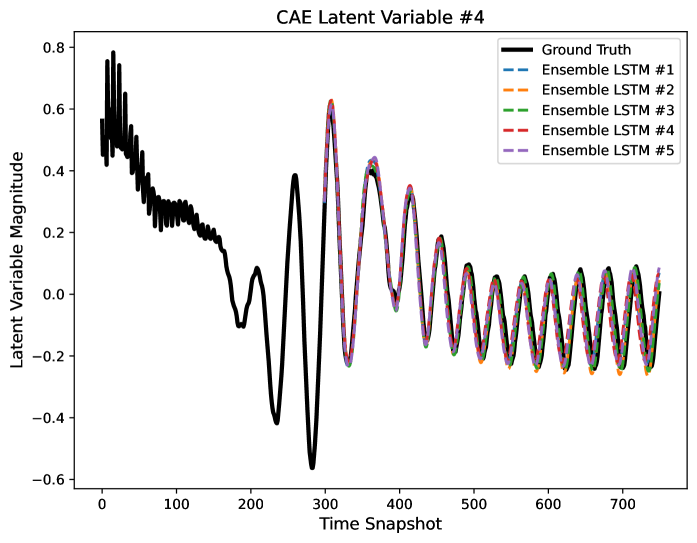 CAE Latent Variable #4

Ground Truth
Ensemble LSTM #1
Ensemble LSTM #2
Ensemble LSTM #3
Ensemble LSTM #4
Ensemble LSTM #5

Latent Variable Magnitude

0.8
0.6
0.4
0.2
0.0
−0.2
−0.4
−0.6

0
100
200
300
400
500
600
700

Time Snapshot